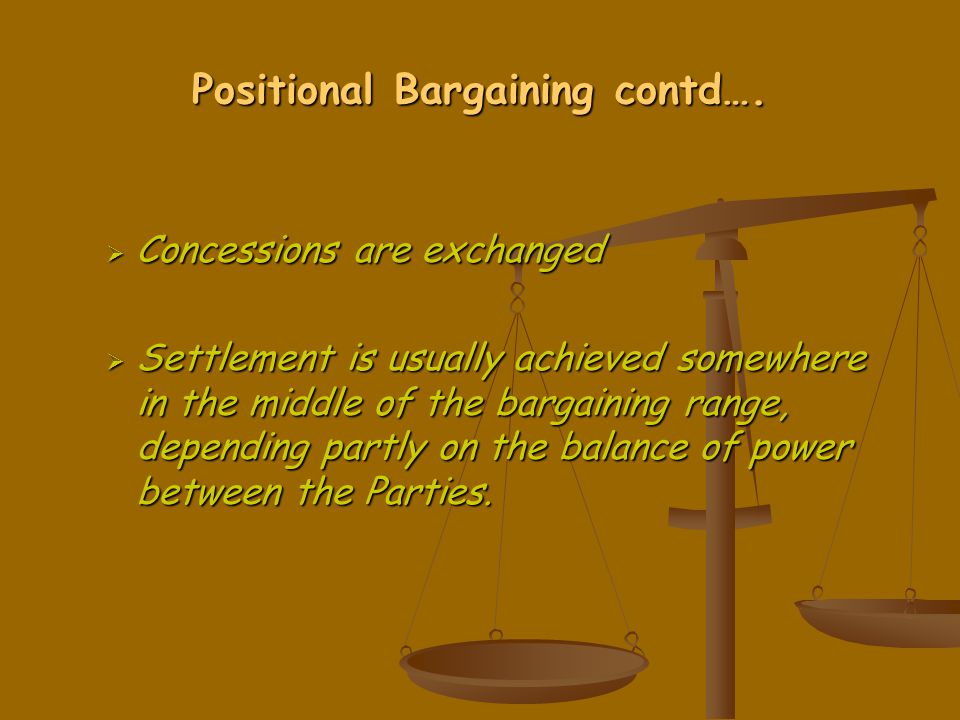 Positional Bargaining contd….

➢ Concessions are exchanged

➢ Settlement is usually achieved somewhere in the middle of the bargaining range, depending partly on the balance of power between the Parties.